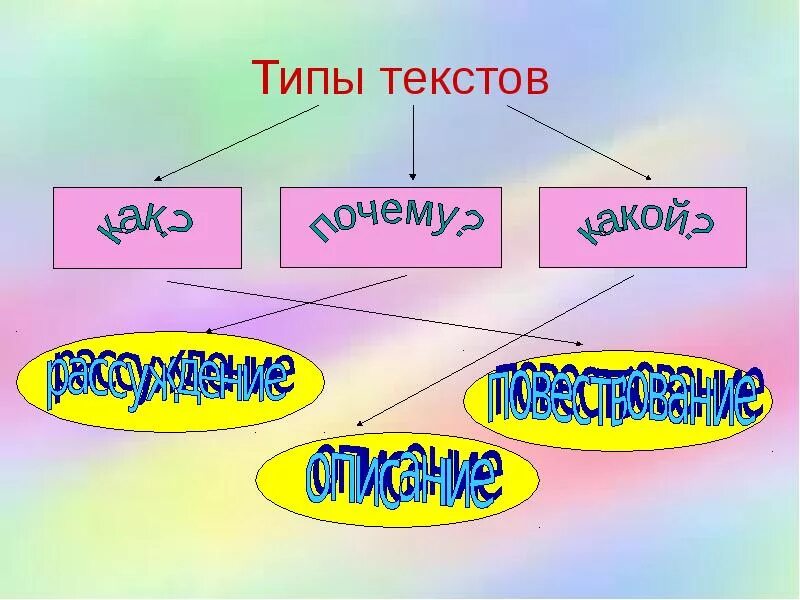 Типы текстов

как?

почему?

какой?

рассуждение

повествование

описание